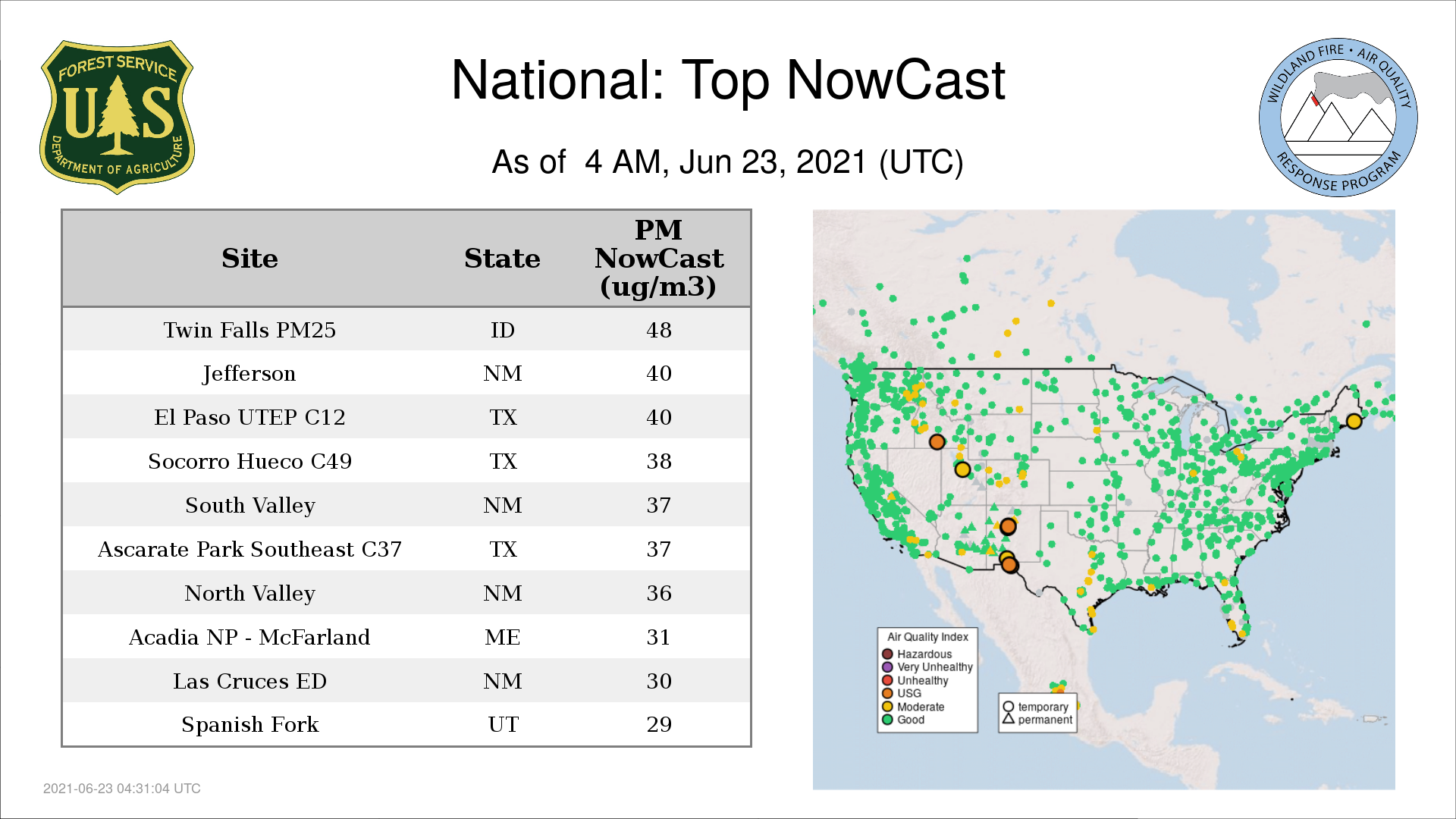 FOREST SERVICE
U S
DEPARTMENT OF AGRICULTURE

National: Top NowCast

As of 4 AM, Jun 23, 2021 (UTC)

WILDLAND FIRE • AIR QUALITY
RESPONSE PROGRAM

| Site | State | PM NowCast (ug/m3) |
|---|---|---|
| Twin Falls PM25 | ID | 48 |
| Jefferson | NM | 40 |
| El Paso UTEP C12 | TX | 40 |
| Socorro Hueco C49 | TX | 38 |
| South Valley | NM | 37 |
| Ascarate Park Southeast C37 | TX | 37 |
| North Valley | NM | 36 |
| Acadia NP - McFarland | ME | 31 |
| Las Cruces ED | NM | 30 |
| Spanish Fork | UT | 29 |

Air Quality Index
Hazardous
Very Unhealthy
Unhealthy
USG
Moderate
Good

temporary
permanent

2021-06-23 04:31:04 UTC